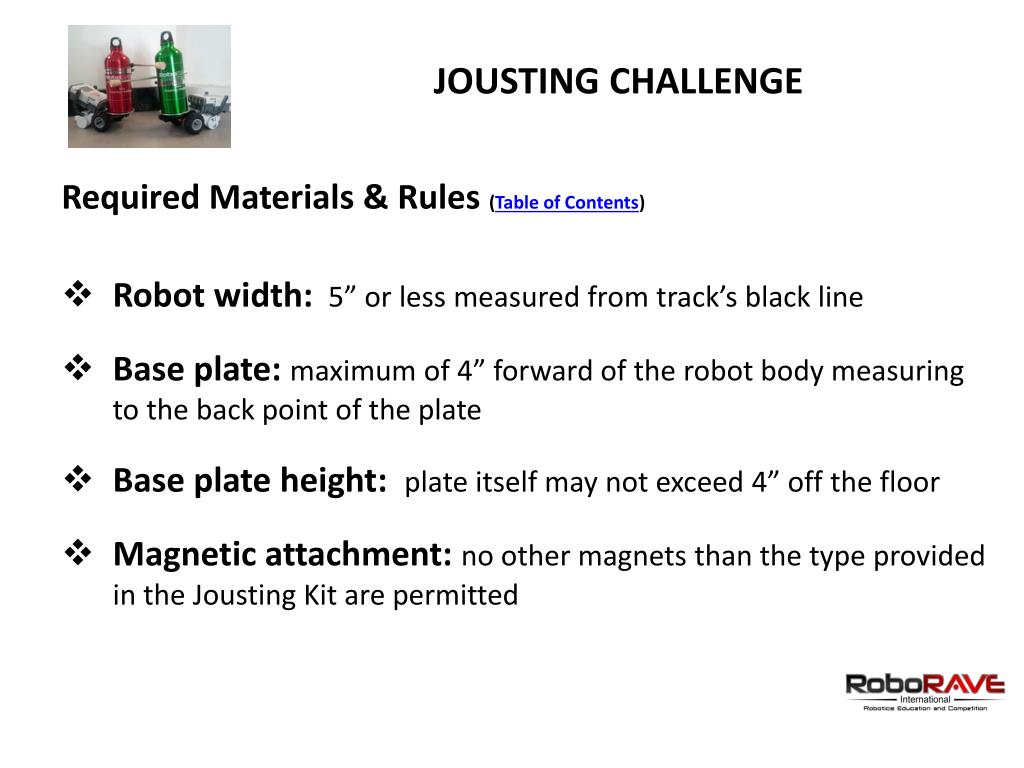 JOUSTING CHALLENGE

Required Materials & Rules (Table of Contents)

❖ Robot width: 5” or less measured from track’s black line

❖ Base plate: maximum of 4” forward of the robot body measuring to the back point of the plate

❖ Base plate height: plate itself may not exceed 4” off the floor

❖ Magnetic attachment: no other magnets than the type provided in the Jousting Kit are permitted

RoboRAVE
International
Robotics Education and Competition